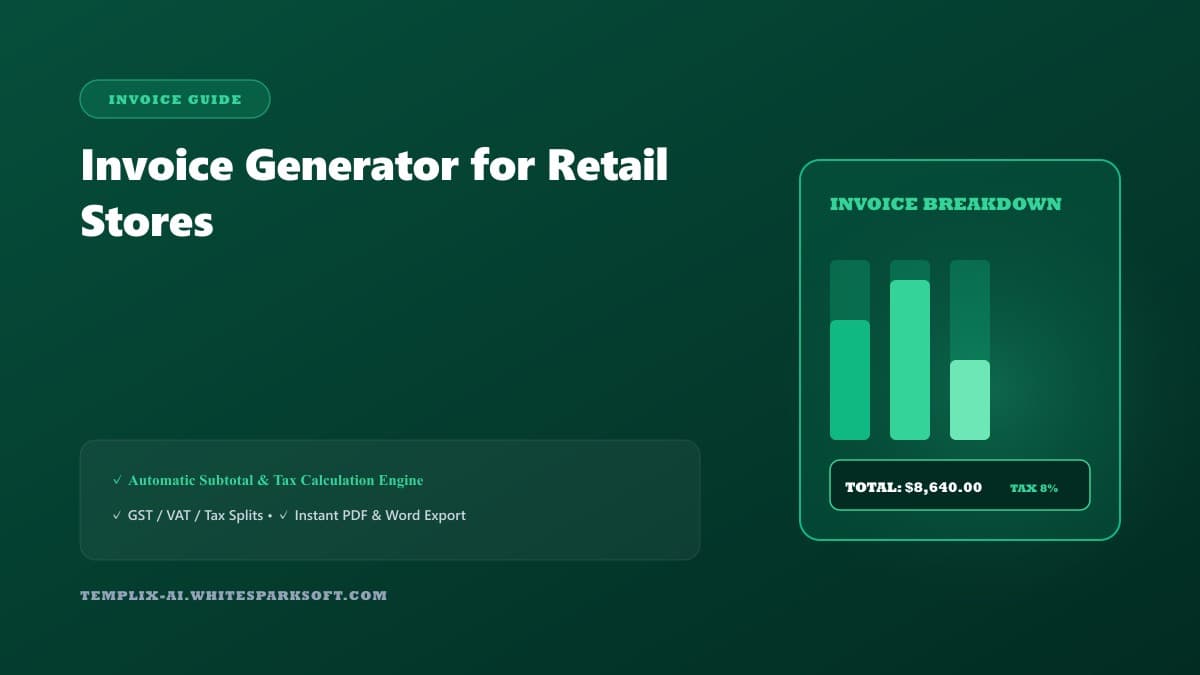 INVOICE GUIDE

Invoice Generator for Retail Stores

✓ Automatic Subtotal & Tax Calculation Engine

✓ GST / VAT / Tax Splits • ✓ Instant PDF & Word Export

TEMPLIX-AI.WHITESPARKSOFT.COM

INVOICE BREAKDOWN

TOTAL: $8,640.00 TAX 8%